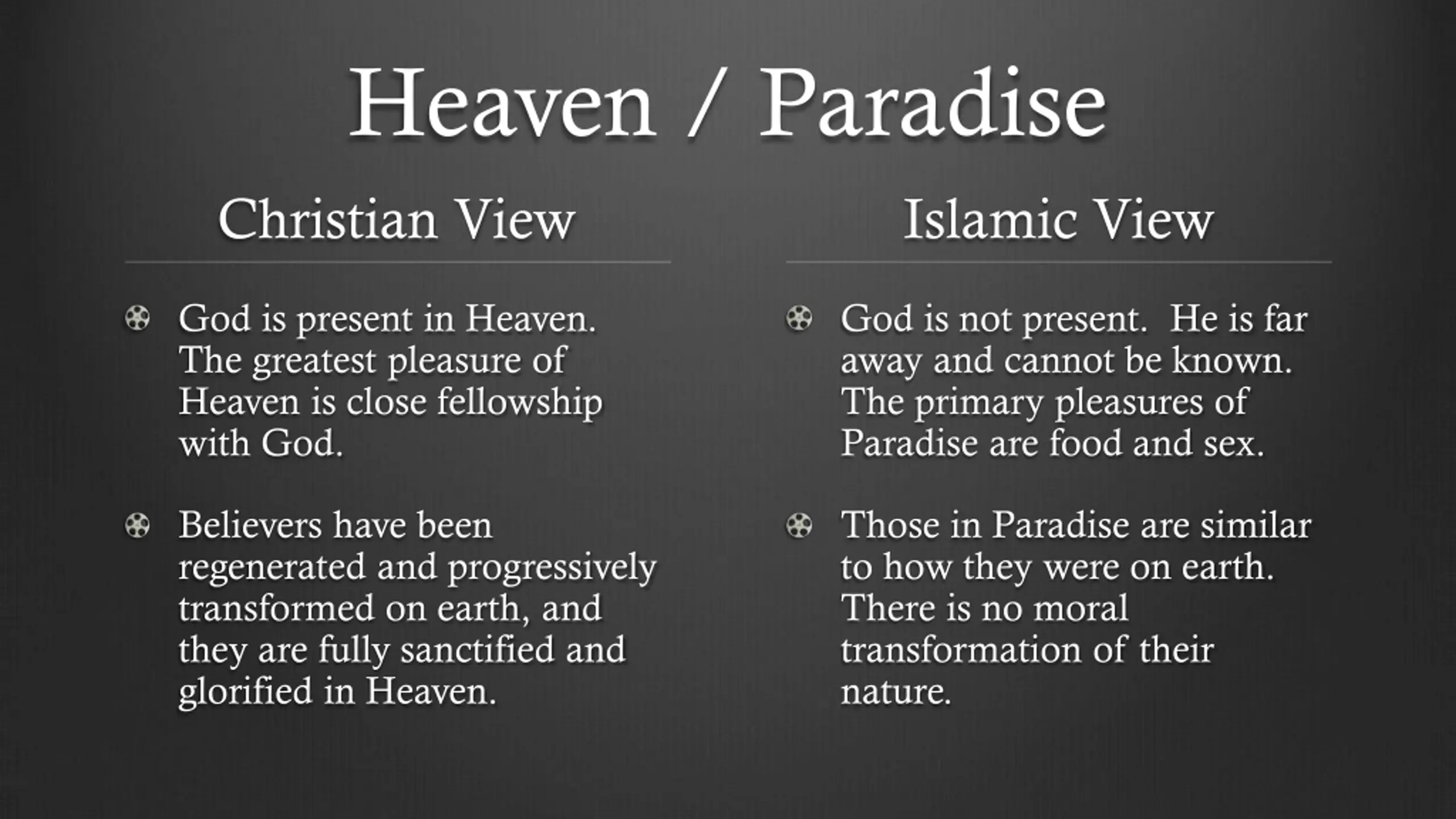 Heaven / Paradise

Christian View

God is present in Heaven. The greatest pleasure of Heaven is close fellowship with God.

Believers have been regenerated and progressively transformed on earth, and they are fully sanctified and glorified in Heaven.

Islamic View

God is not present. He is far away and cannot be known. The primary pleasures of Paradise are food and sex.

Those in Paradise are similar to how they were on earth. There is no moral transformation of their nature.